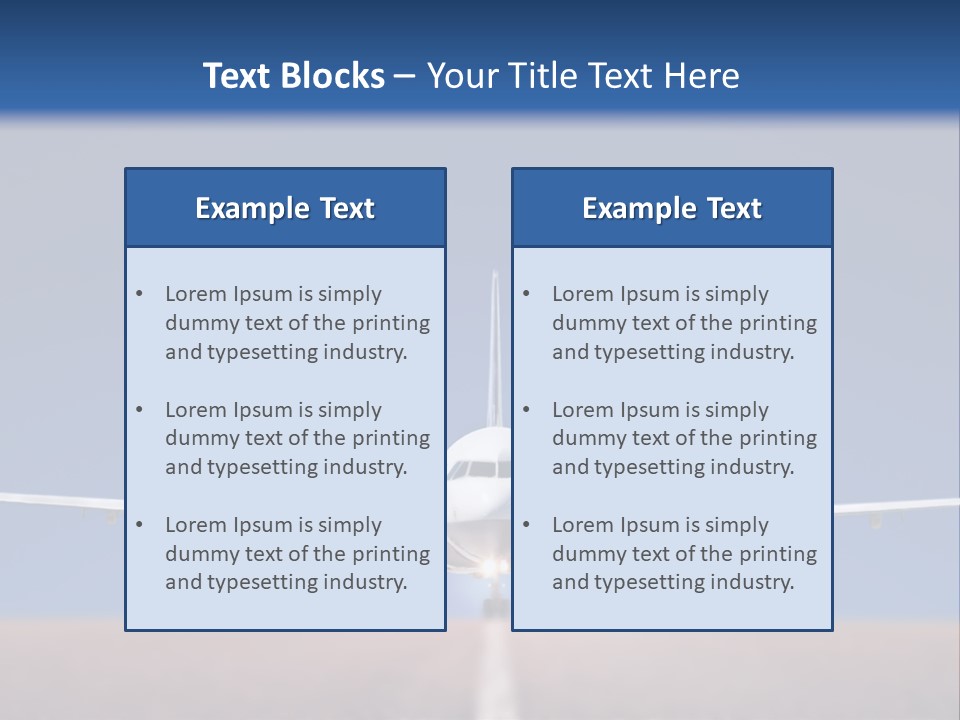 Text Blocks – Your Title Text Here

Example Text

• Lorem Ipsum is simply dummy text of the printing and typesetting industry.

• Lorem Ipsum is simply dummy text of the printing and typesetting industry.

• Lorem Ipsum is simply dummy text of the printing and typesetting industry.

Example Text

• Lorem Ipsum is simply dummy text of the printing and typesetting industry.

• Lorem Ipsum is simply dummy text of the printing and typesetting industry.

• Lorem Ipsum is simply dummy text of the printing and typesetting industry.